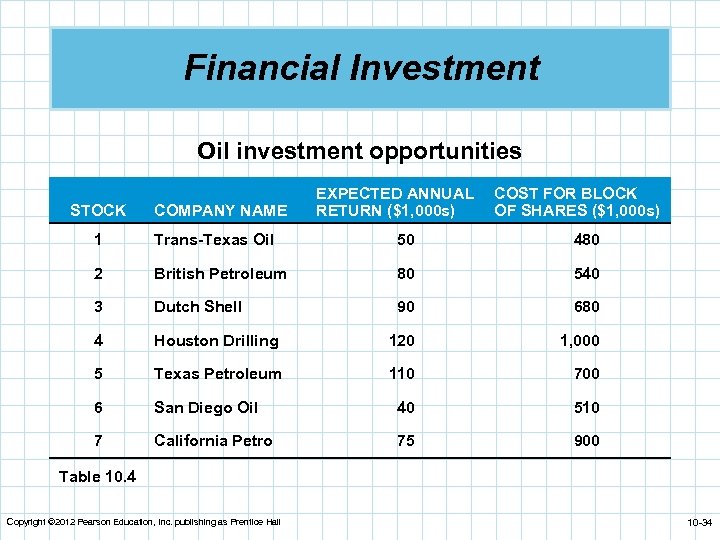 Financial Investment

Oil investment opportunities

| STOCK | COMPANY NAME | EXPECTED ANNUAL RETURN ($1,000s) | COST FOR BLOCK OF SHARES ($1,000s) |
|---|---|---|---|
| 1 | Trans-Texas Oil | 50 | 480 |
| 2 | British Petroleum | 80 | 540 |
| 3 | Dutch Shell | 90 | 680 |
| 4 | Houston Drilling | 120 | 1,000 |
| 5 | Texas Petroleum | 110 | 700 |
| 6 | San Diego Oil | 40 | 510 |
| 7 | California Petro | 75 | 900 |

Table 10.4

Copyright ©2012 Pearson Education, Inc. publishing as Prentice Hall

10-34